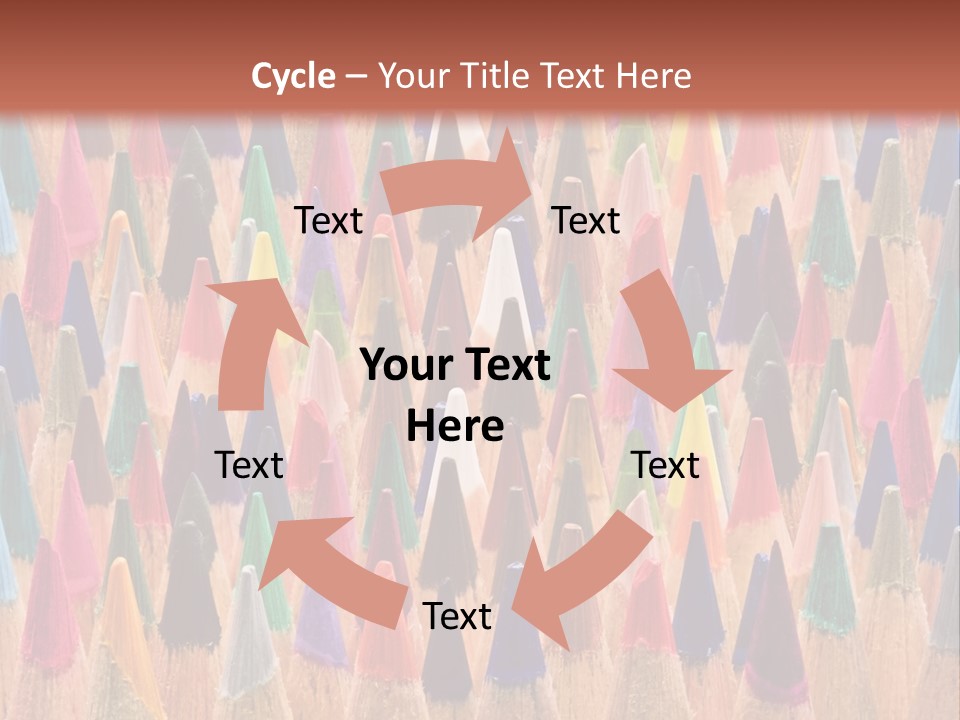 Cycle – Your Title Text Here

Text

Text

Your Text Here

Text

Text

Text